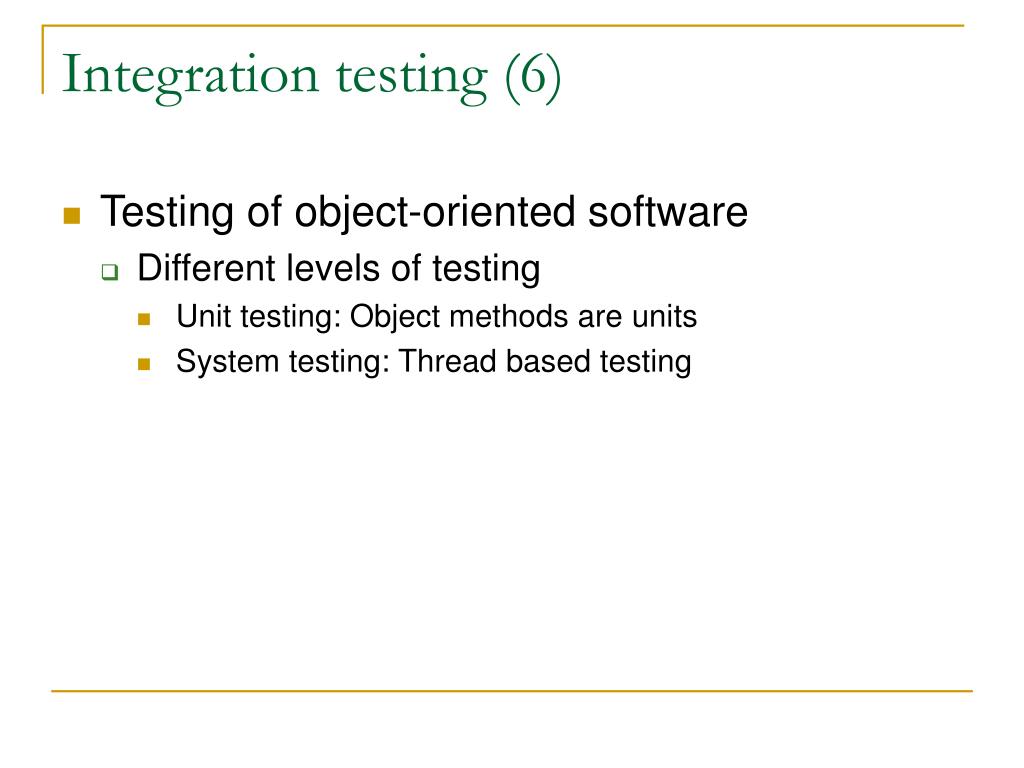 Integration testing (6)

Testing of object-oriented software
Different levels of testing
Unit testing: Object methods are units
System testing: Thread based testing